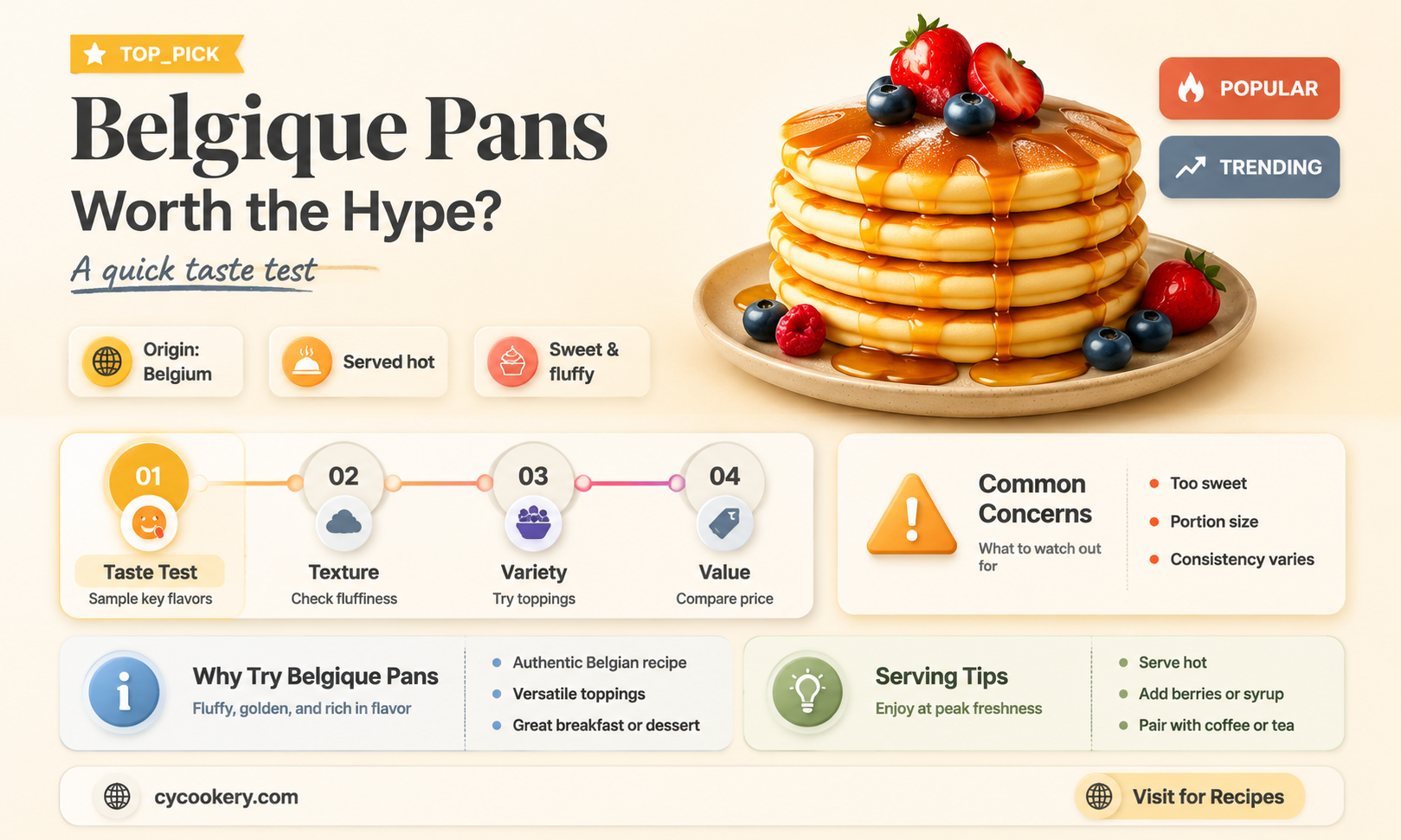 TOP_PICK

Belgique Pans
Worth the Hype?

A quick taste test

POPULAR

TRENDING

Origin: Belgium

Served hot

Sweet & fluffy

01
Taste Test
Sample key flavors

02
Texture
Check fluffiness

03
Variety
Try toppings

04
Value
Compare price

Common Concerns
What to watch out for

Too sweet
Portion size
Consistency varies

Why Try Belgique Pans
Fluffy, golden, and rich in flavor

Authentic Belgian recipe
Versatile toppings
Great breakfast or dessert

Serving Tips
Enjoy at peak freshness

Serve hot
Add berries or syrup
Pair with coffee or tea

cycookery.com

Visit for Recipes